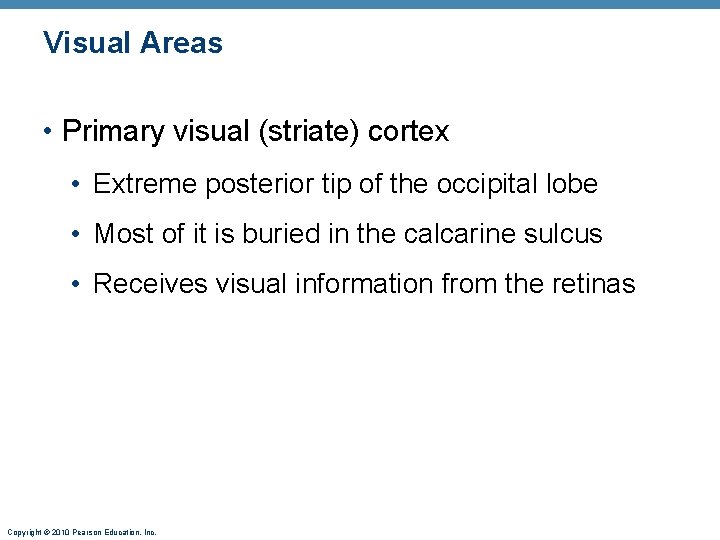 Visual Areas

• Primary visual (striate) cortex

• Extreme posterior tip of the occipital lobe

• Most of it is buried in the calcarine sulcus

• Receives visual information from the retinas

Copyright © 2010 Pearson Education, Inc.